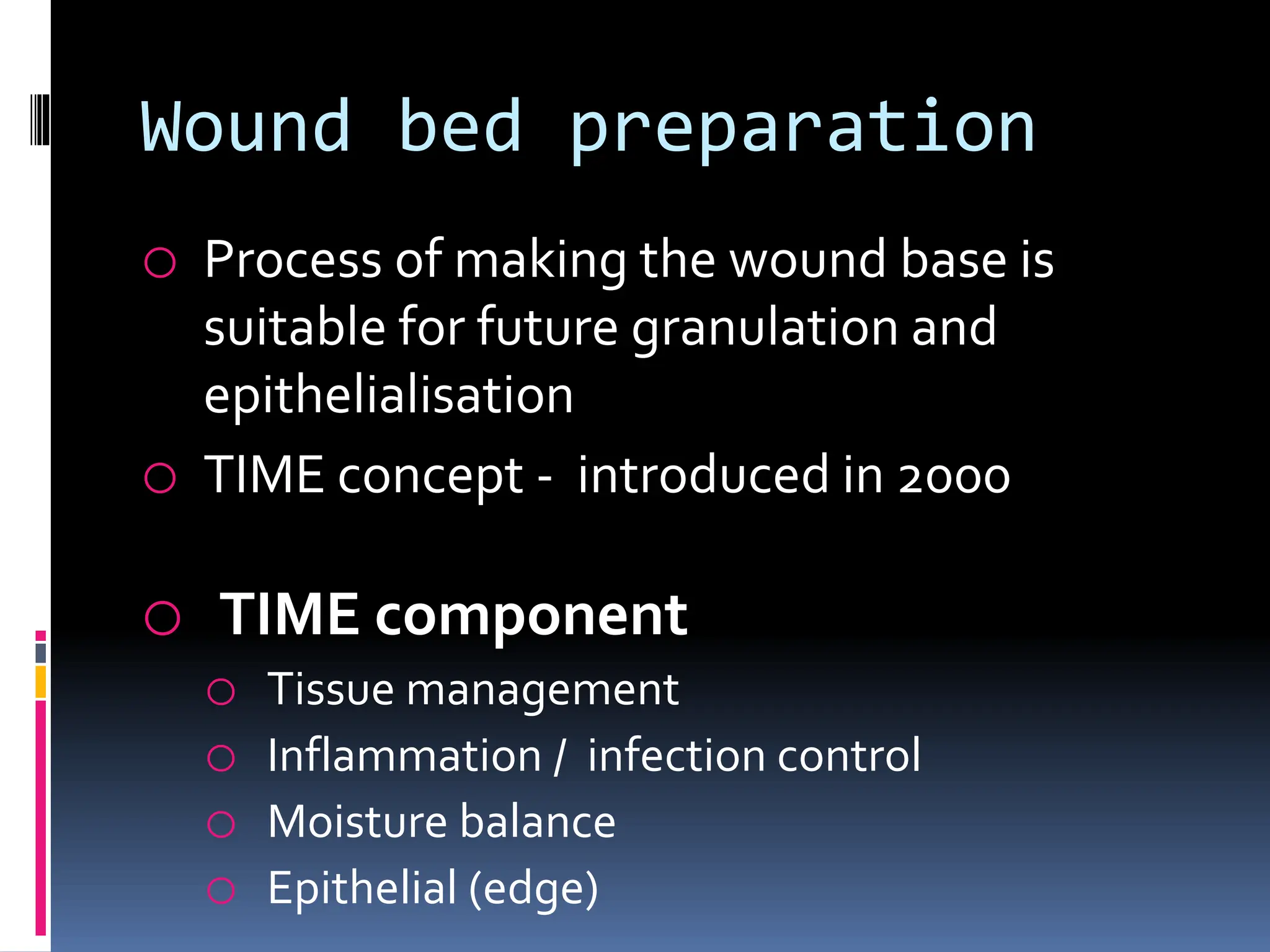 Wound bed preparation

Process of making the wound base is suitable for future granulation and epithelialisation

TIME concept - introduced in 2000

TIME component

Tissue management

Inflammation / infection control

Moisture balance

Epithelial (edge)